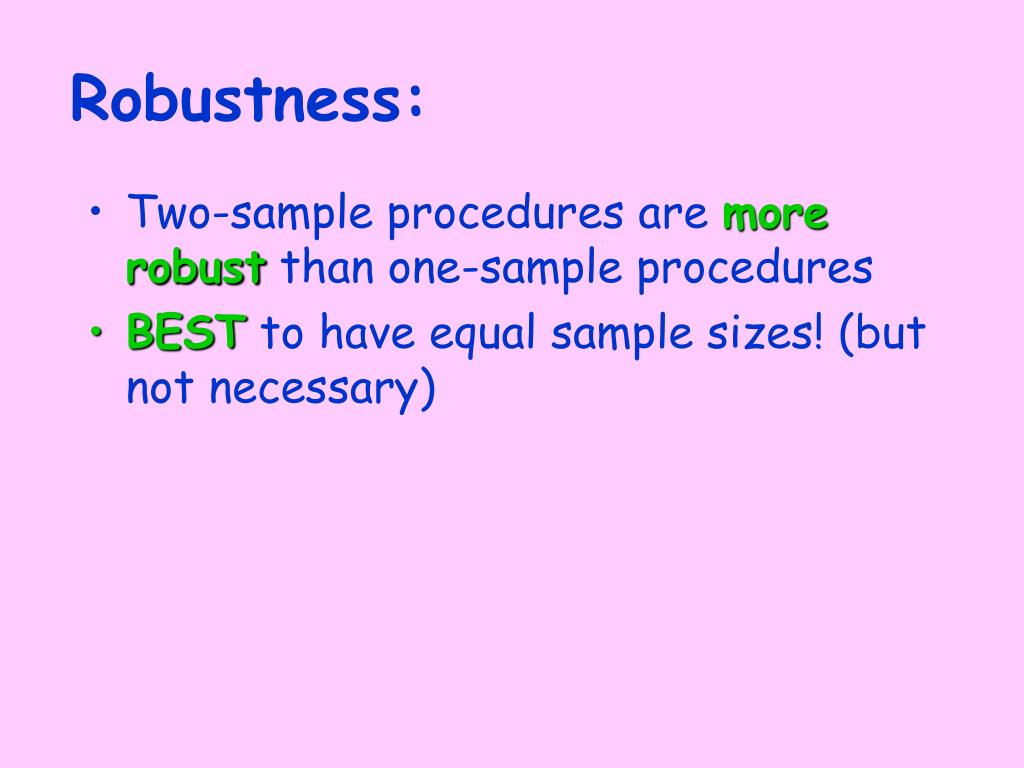 Robustness:

• Two-sample procedures are more robust than one-sample procedures
• BEST to have equal sample sizes! (but not necessary)